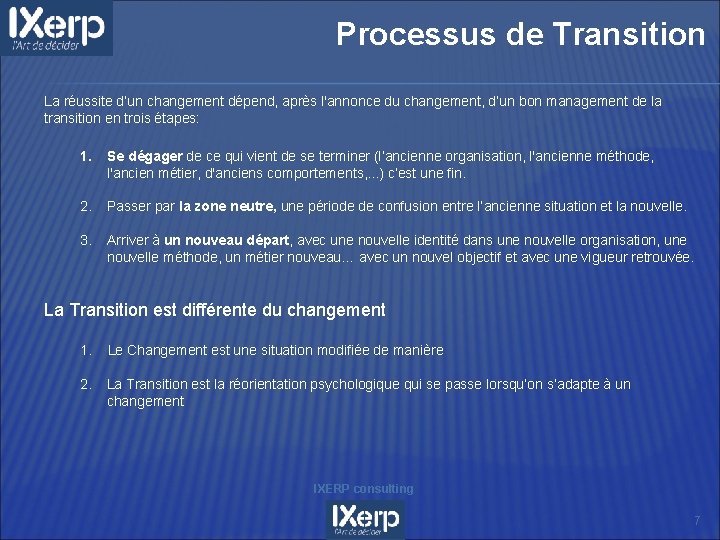 IXerp
l'Art de décider

Processus de Transition

La réussite d'un changement dépend, après l'annonce du changement, d'un bon management de la transition en trois étapes:

1. Se dégager de ce qui vient de se terminer (l'ancienne organisation, l'ancienne méthode, l'ancien métier, d'anciens comportements,...) c'est une fin.

2. Passer par la zone neutre, une période de confusion entre l'ancienne situation et la nouvelle.

3. Arriver à un nouveau départ, avec une nouvelle identité dans une nouvelle organisation, une nouvelle méthode, un métier nouveau… avec un nouvel objectif et avec une vigueur retrouvée.

La Transition est différente du changement

1. Le Changement est une situation modifiée de manière

2. La Transition est la réorientation psychologique qui se passe lorsqu'on s'adapte à un changement

IXERP consulting

IXerp
l'Art de décider

7